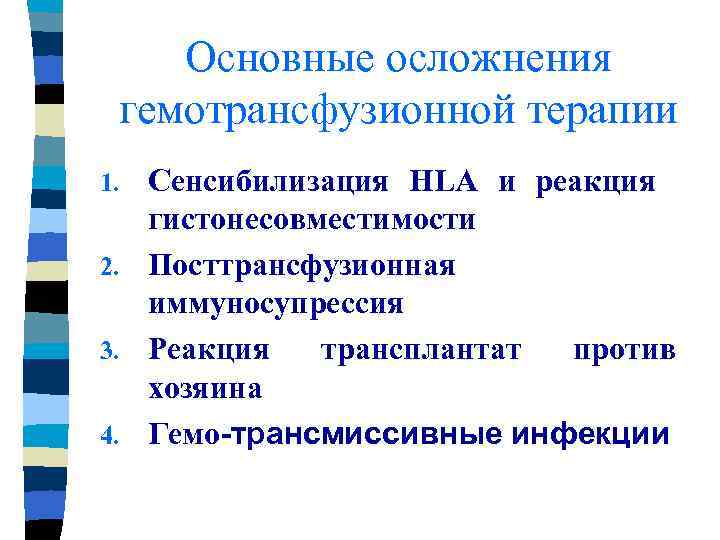 Основные осложнения гемотрансфузионной терапии

1. Сенсибилизация HLA и реакция гистонесовместимости
2. Посттрансфузионная иммуносупрессия
3. Реакция трансплантат против хозяина
4. Гемо-трансмиссивные инфекции